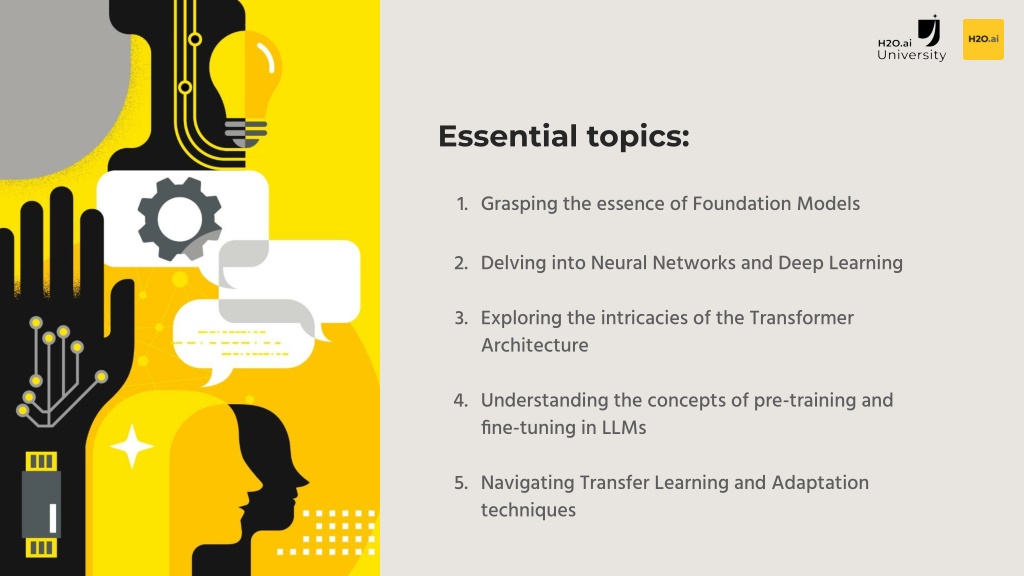 H2O.ai University

H2O.ai

Essential topics:

1. Grasping the essence of Foundation Models

2. Delving into Neural Networks and Deep Learning

3. Exploring the intricacies of the Transformer Architecture

4. Understanding the concepts of pre-training and fine-tuning in LLMs

5. Navigating Transfer Learning and Adaptation techniques